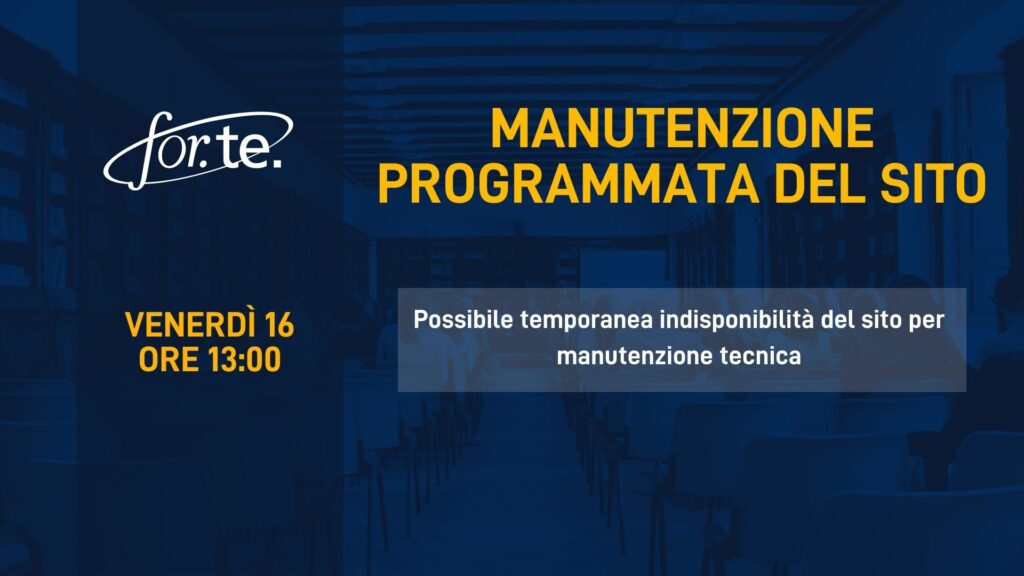 for.te.

MANUTENZIONE PROGRAMMATA DEL SITO

VENERDÌ 16
ORE 13:00

Possibile temporanea indisponibilità del sito per manutenzione tecnica